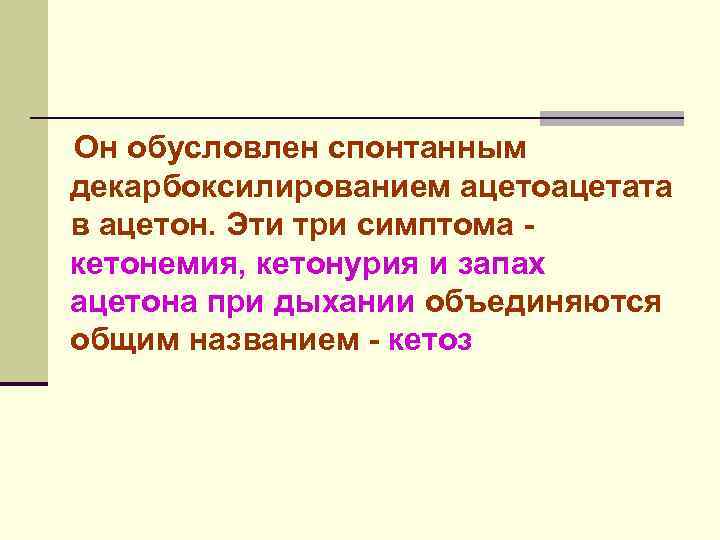 Он обусловлен спонтанным декарбоксилированием ацетоацетата в ацетон. Эти три симптома - кетонемия, кетонурия и запах ацетона при дыхании объединяются общим названием - кетоз